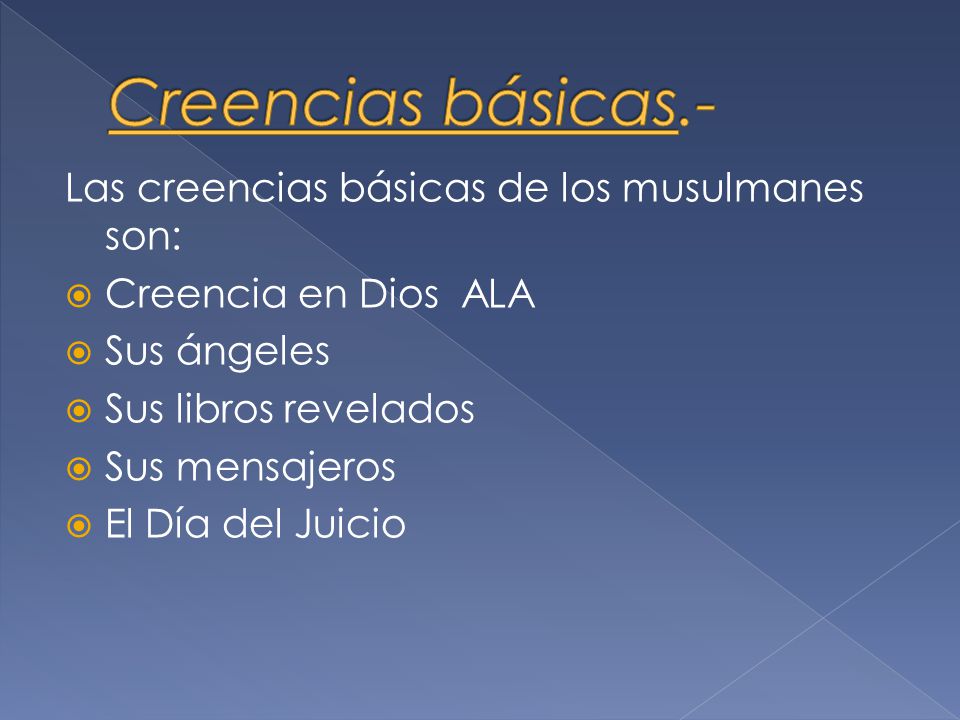 Creencias básicas.-

Las creencias básicas de los musulmanes son:

Creencia en Dios ALA
Sus ángeles
Sus libros revelados
Sus mensajeros
El Día del Juicio